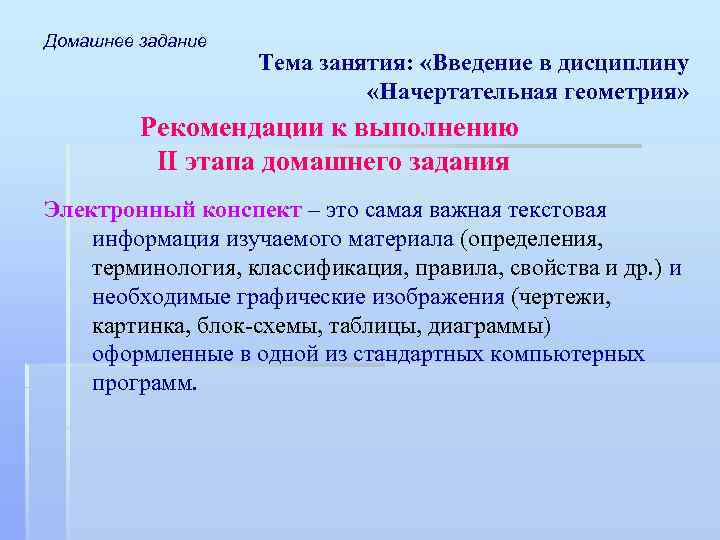 Домашнее задание

Тема занятия: «Введение в дисциплину «Начертательная геометрия»

Рекомендации к выполнению II этапа домашнего задания

Электронный конспект – это самая важная текстовая информация изучаемого материала (определения, терминология, классификация, правила, свойства и др.) и необходимые графические изображения (чертежи, картинка, блок-схемы, таблицы, диаграммы) оформленные в одной из стандартных компьютерных программ.